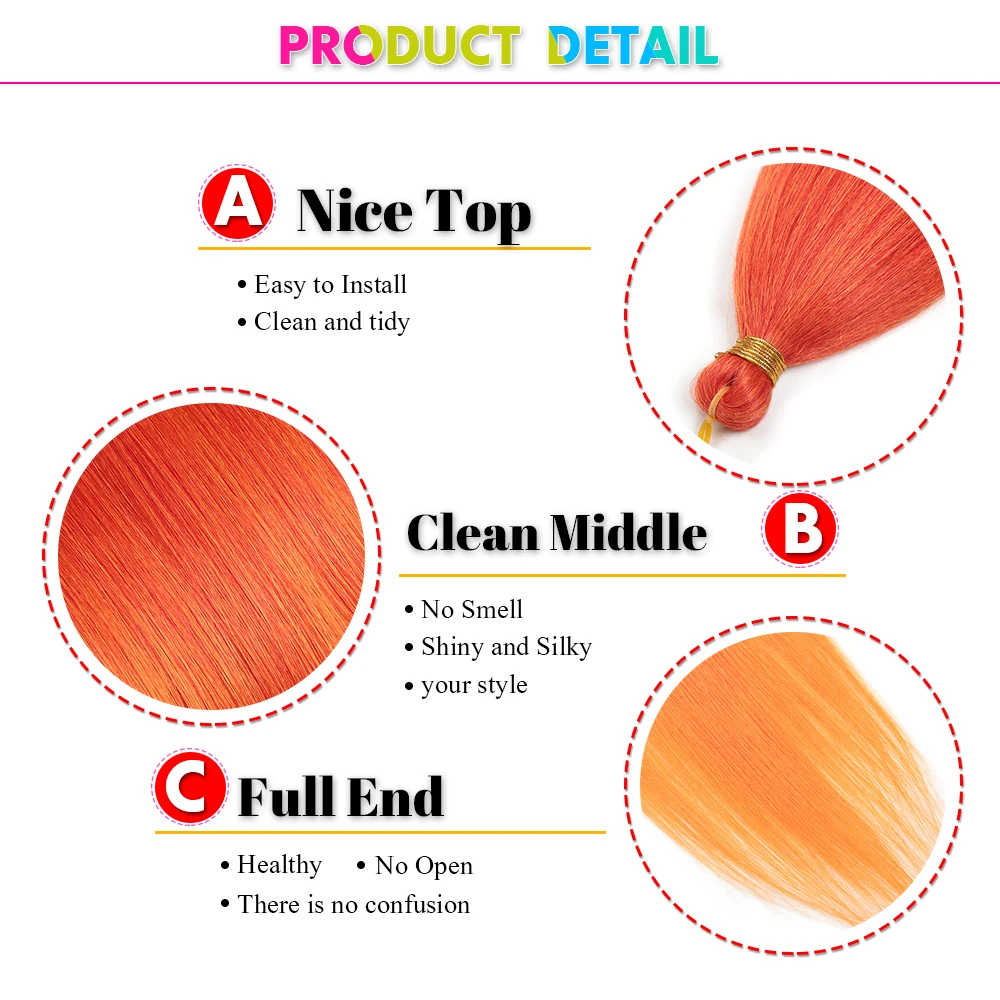 PRODUCT DETAIL

A Nice Top

• Easy to Install
• Clean and tidy

Clean Middle B

• No Smell
• Shiny and Silky
• your style

C Full End

• Healthy • No Open
• There is no confusion